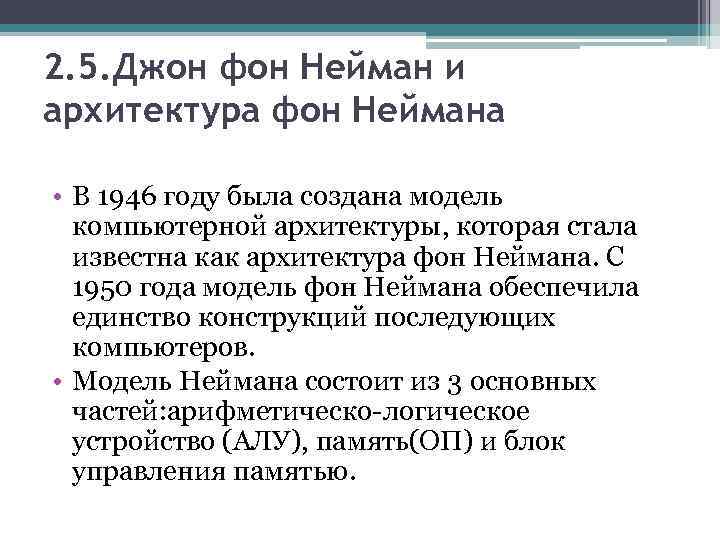 2.5.Джон фон Нейман и архитектура фон Неймана

• В 1946 году была создана модель компьютерной архитектуры, которая стала известна как архитектура фон Неймана. С 1950 года модель фон Неймана обеспечила единство конструкций последующих компьютеров.
• Модель Неймана состоит из 3 основных частей:арифметическо-логическое устройство (АЛУ), память(ОП) и блок управления памятью.